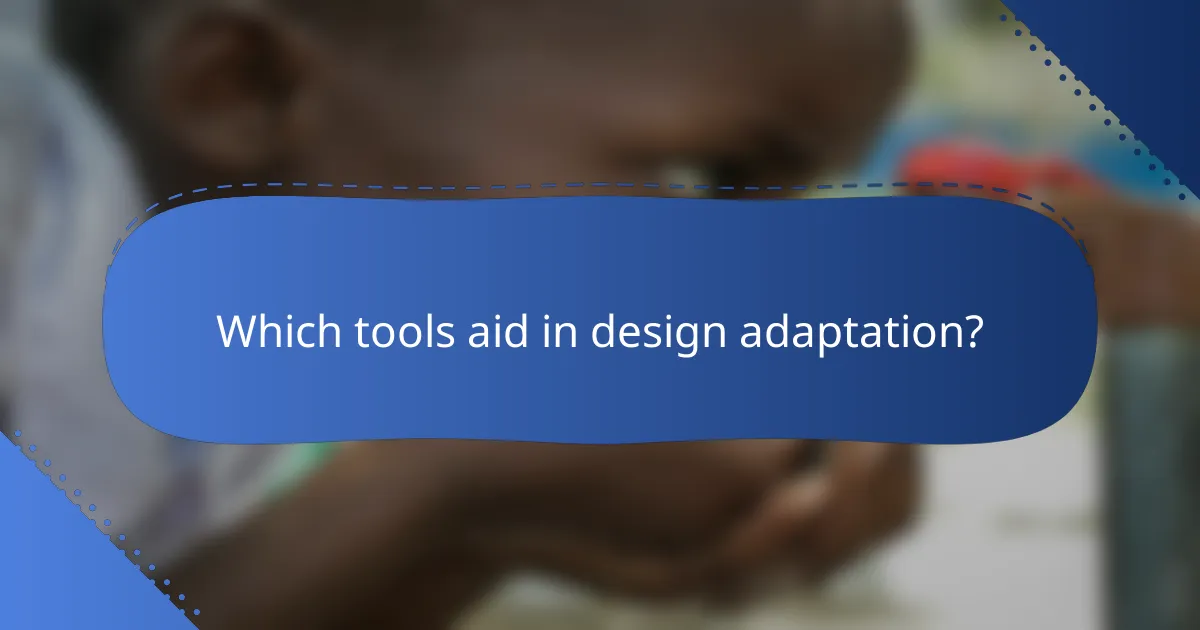 Which tools aid in design adaptation?